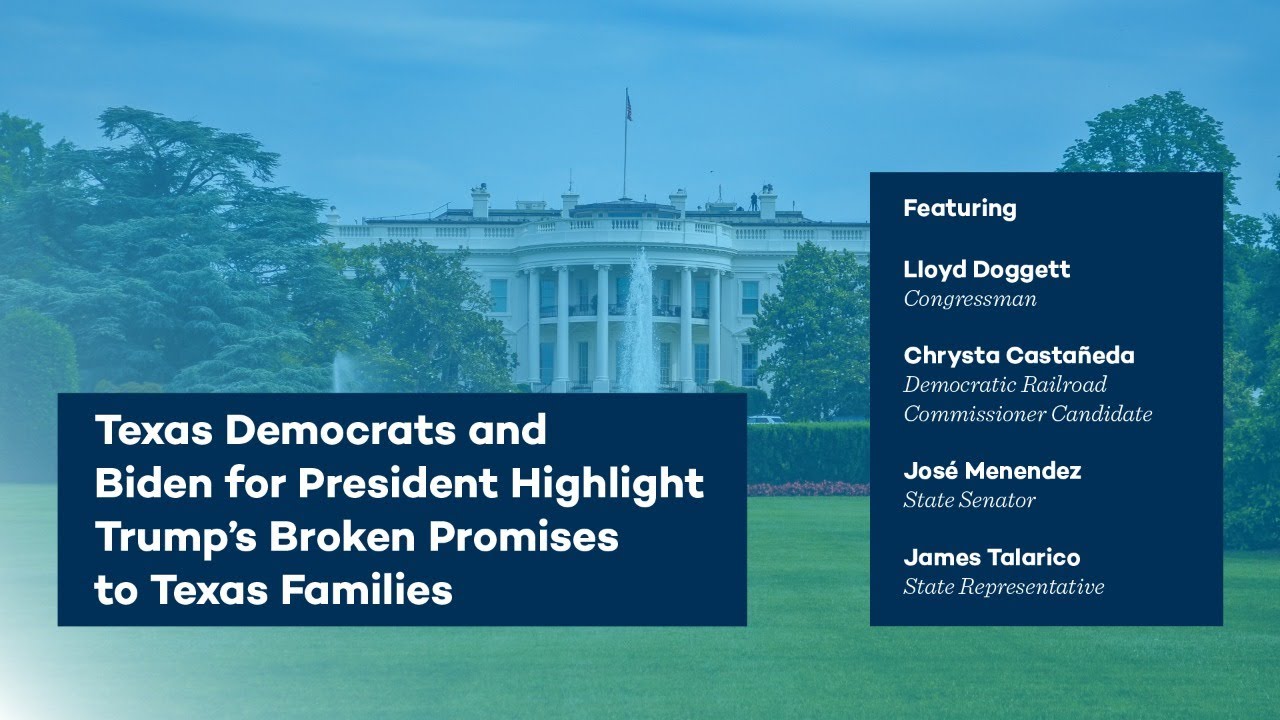 Texas Democrats and Biden for President Highlight Trump's Broken Promises to Texas Families

Featuring

Lloyd Doggett
Congressman

Chrysta Castañeda
Democratic Railroad Commissioner Candidate

José Menendez
State Senator

James Talarico
State Representative